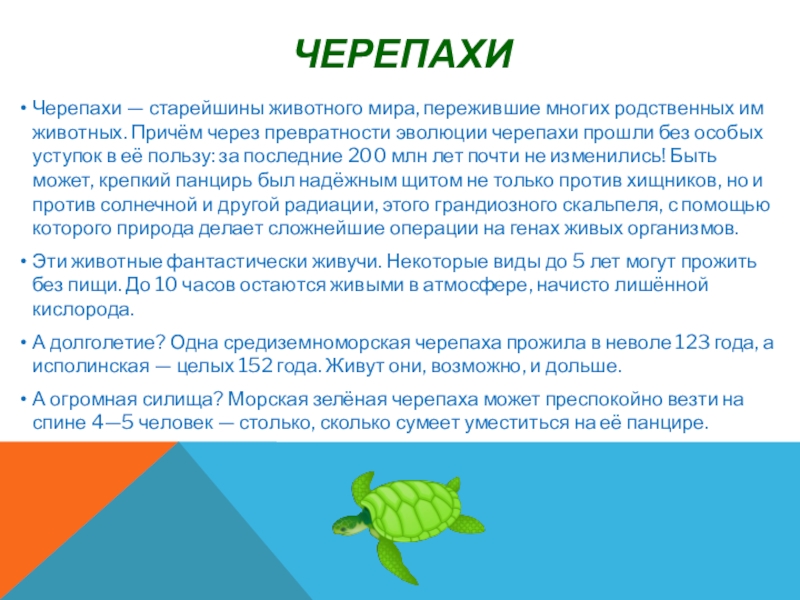 ЧЕРЕПАХИ

• Черепахи — старейшины животного мира, пережившие многих родственных им животных. Причём через превратности эволюции черепахи прошли без особых уступок в её пользу: за последние 200 млн лет почти не изменились! Быть может, крепкий панцирь был надёжным щитом не только против хищников, но и против солнечной и другой радиации, этого грандиозного скальпеля, с помощью которого природа делает сложнейшие операции на генах живых организмов.

• Эти животные фантастически живучи. Некоторые виды до 5 лет могут прожить без пищи. До 10 часов остаются живыми в атмосфере, начисто лишённой кислорода.

• А долголетие? Одна средиземноморская черепаха прожила в неволе 123 года, а исполинская — целых 152 года. Живут они, возможно, и дольше.

• А огромная силища? Морская зелёная черепаха может преспокойно везти на спине 4—5 человек — столько, сколько сумеет уместиться на её панцире.